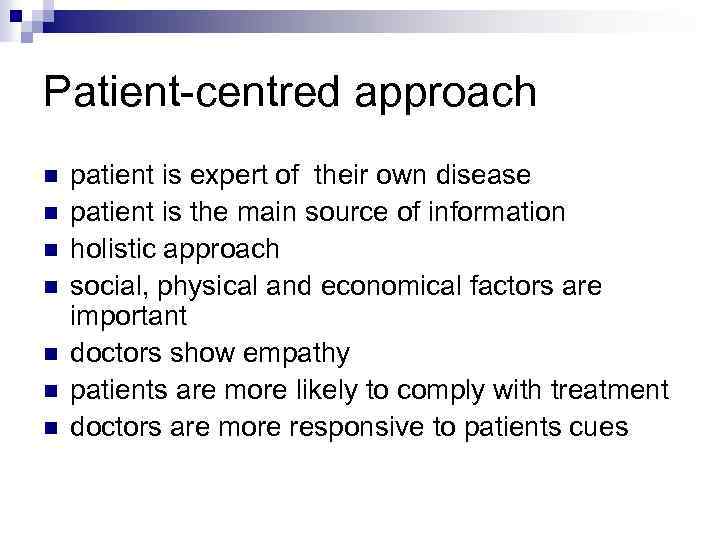 Patient-centred approach

- patient is expert of their own disease
- patient is the main source of information
- holistic approach
- social, physical and economical factors are important
- doctors show empathy
- patients are more likely to comply with treatment
- doctors are more responsive to patients cues